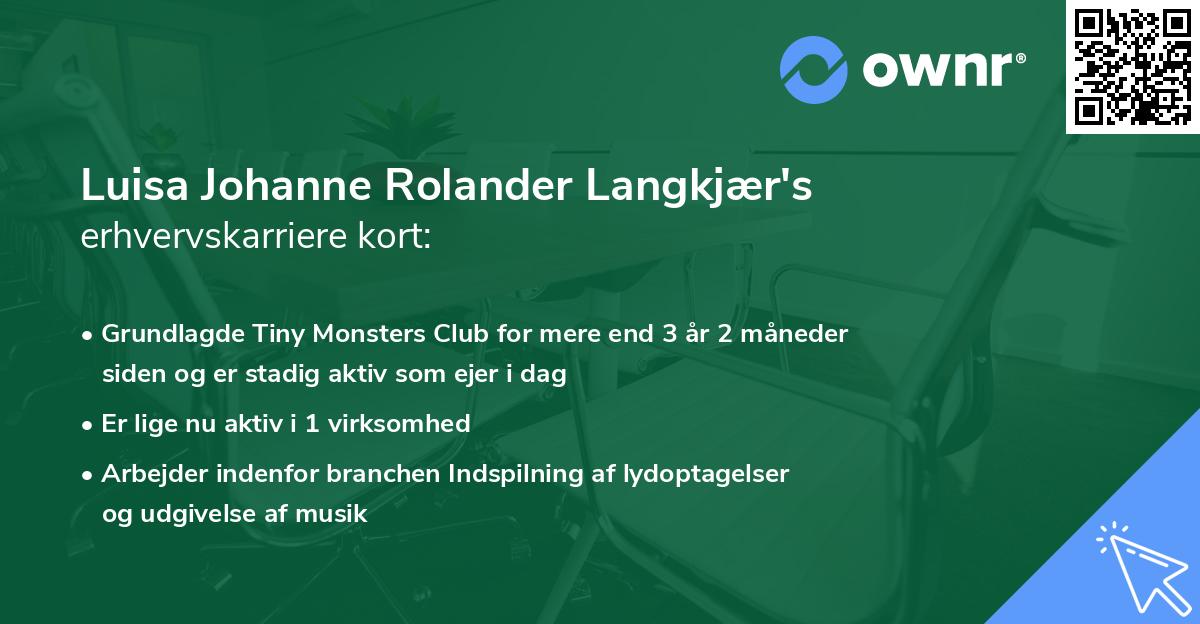 ownr®

Luisa Johanne Rolander Langkjær's
erhvervskarriere kort:

• Grundlagde Tiny Monsters Club for mere end 3 år 2 måneder siden og er stadig aktiv som ejer i dag
• Er lige nu aktiv i 1 virksomhed
• Arbejder indenfor branchen Indspilning af lydoptagelser og udgivelse af musik